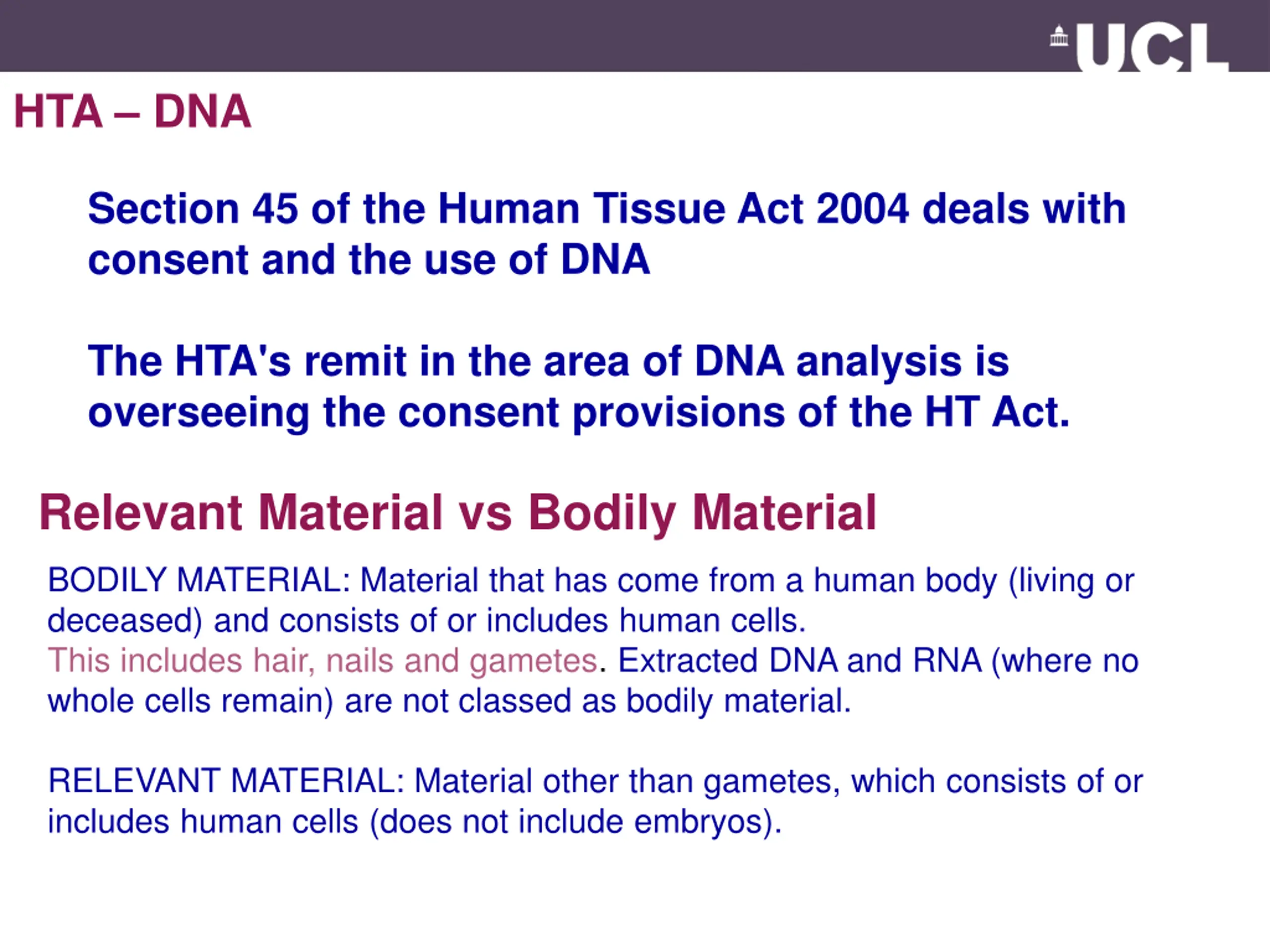 UCL

HTA – DNA

Section 45 of the Human Tissue Act 2004 deals with consent and the use of DNA

The HTA's remit in the area of DNA analysis is overseeing the consent provisions of the HT Act.

Relevant Material vs Bodily Material

BODILY MATERIAL: Material that has come from a human body (living or deceased) and consists of or includes human cells.
This includes hair, nails and gametes. Extracted DNA and RNA (where no whole cells remain) are not classed as bodily material.

RELEVANT MATERIAL: Material other than gametes, which consists of or includes human cells (does not include embryos).